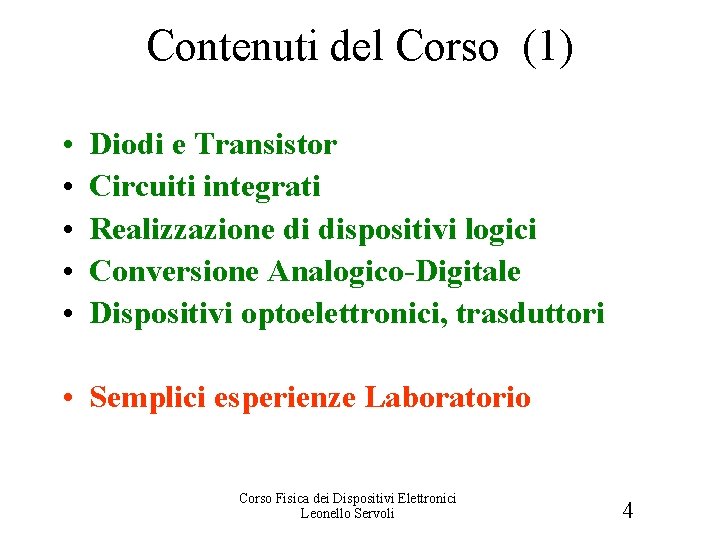 Contenuti del Corso (1)

• Diodi e Transistor
• Circuiti integrati
• Realizzazione di dispositivi logici
• Conversione Analogico-Digitale
• Dispositivi optoelettronici, trasduttori

• Semplici esperienze Laboratorio

Corso Fisica dei Dispositivi Elettronici
Leonello Servoli

4